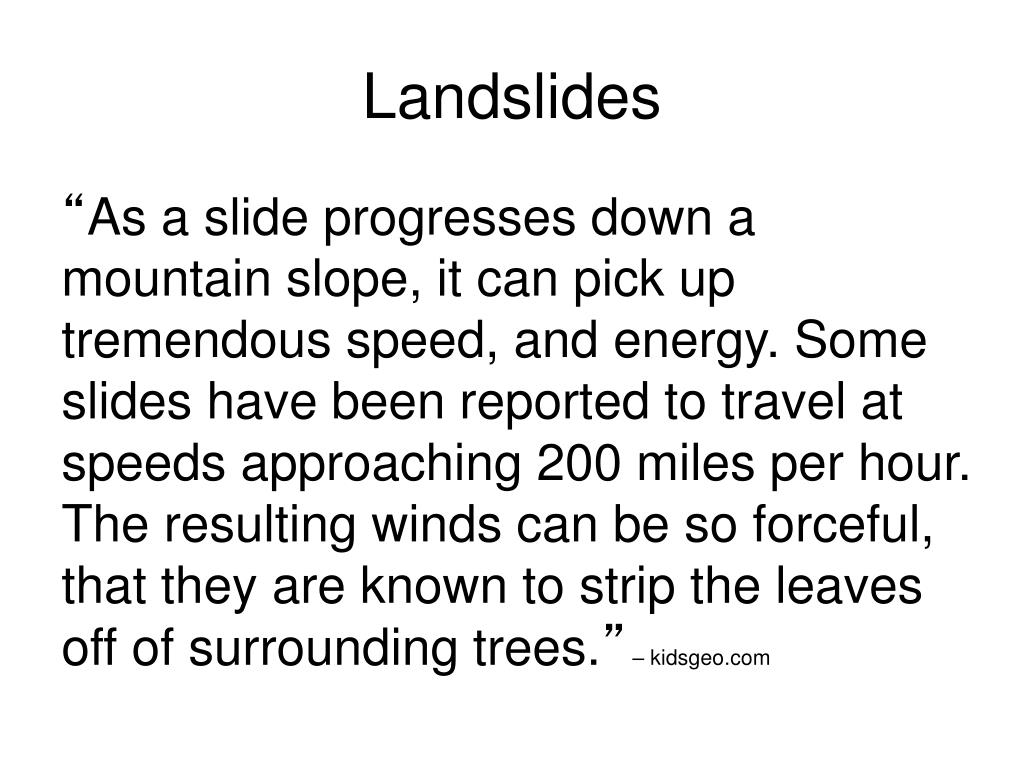 Landslides

“As a slide progresses down a mountain slope, it can pick up tremendous speed, and energy. Some slides have been reported to travel at speeds approaching 200 miles per hour. The resulting winds can be so forceful, that they are known to strip the leaves off of surrounding trees.” – kidsgeo.com